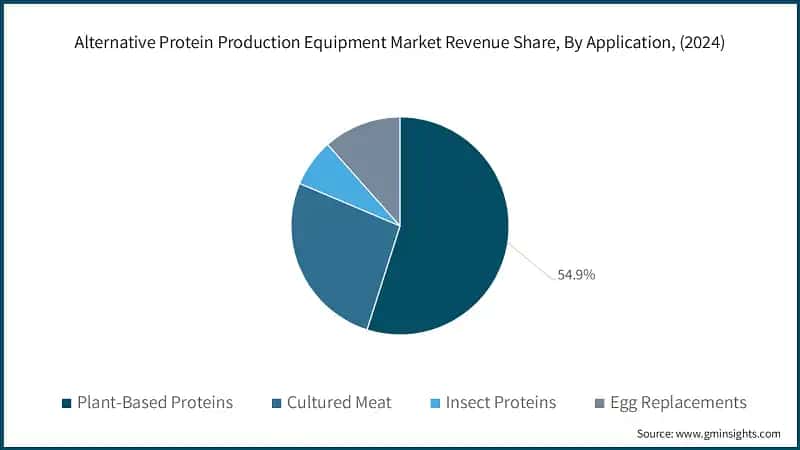 Alternative Protein Production Equipment Market Revenue Share, By Application, (2024)

54.9%

Plant-Based Proteins
Cultured Meat
Insect Proteins
Egg Replacements

Source: www.gminsights.com